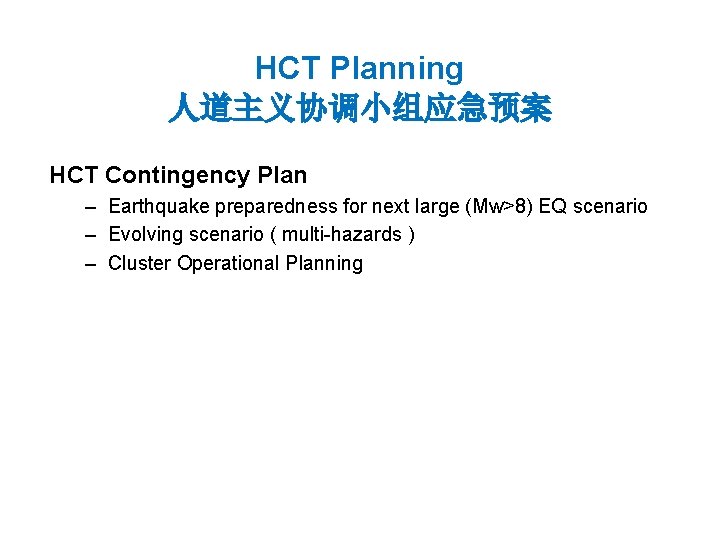 HCT Planning
人道主义协调小组应急预案

HCT Contingency Plan

– Earthquake preparedness for next large (Mw>8) EQ scenario
– Evolving scenario ( multi-hazards )
– Cluster Operational Planning